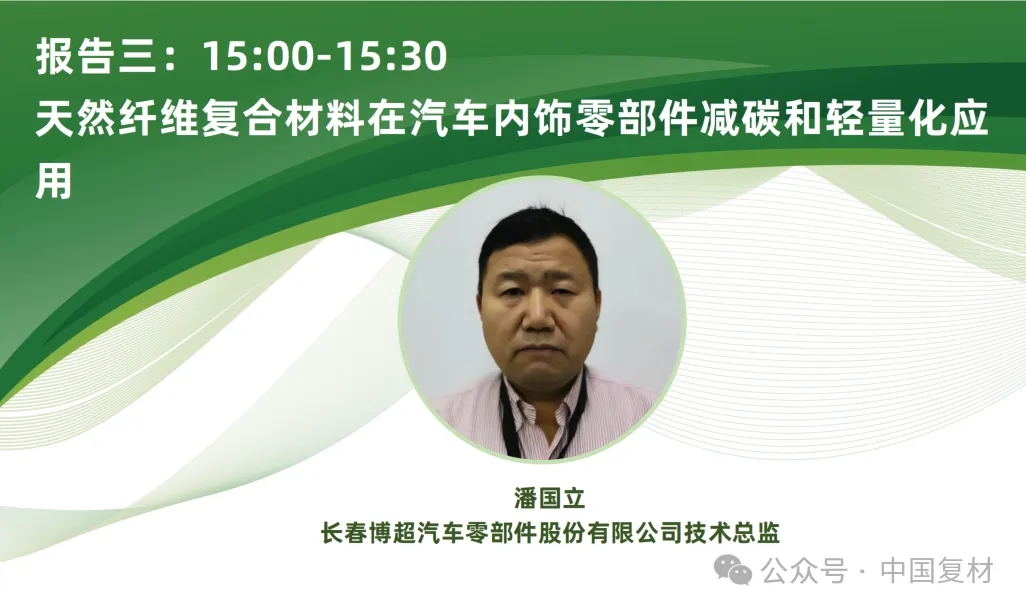 报告三：15:00-15:30
天然纤维复合材料在汽车内饰零部件减碳和轻量化应用

潘国立
长春博超汽车零部件股份有限公司技术总监

公众号 · 中国复材